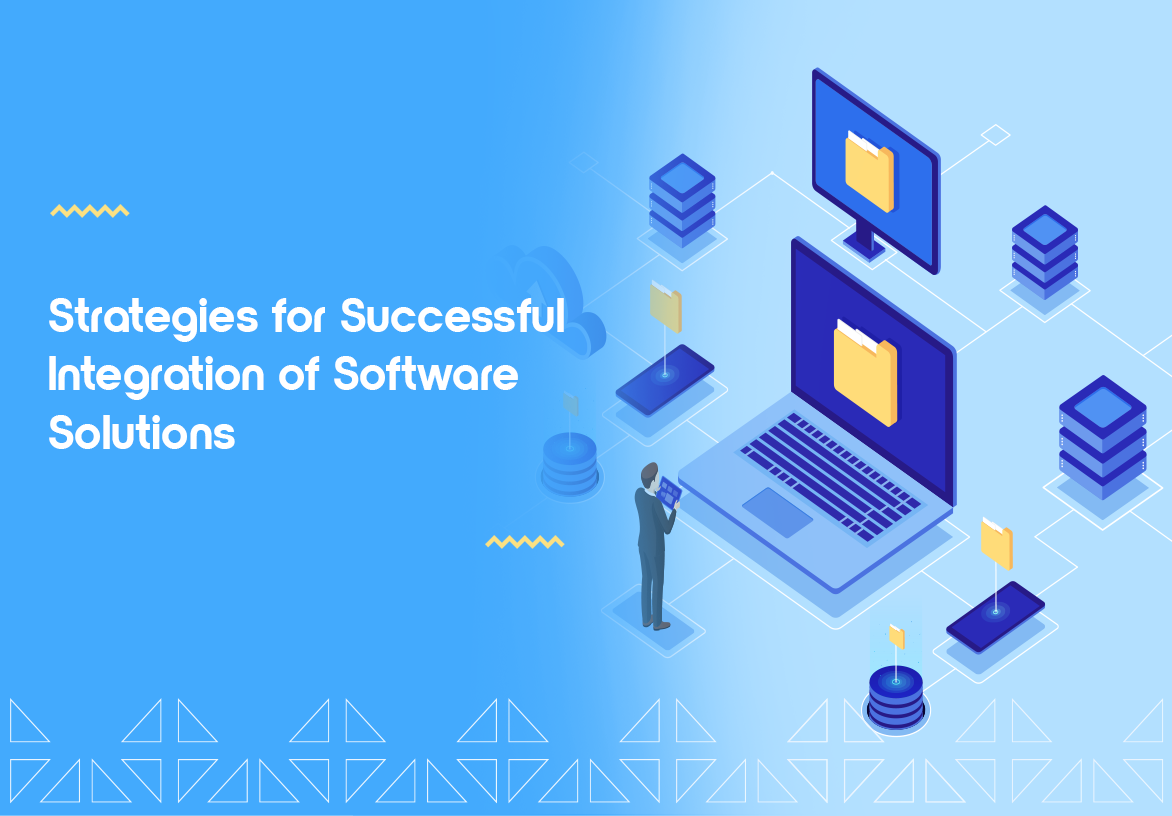 Strategies for Successful Integration of Software Solutions